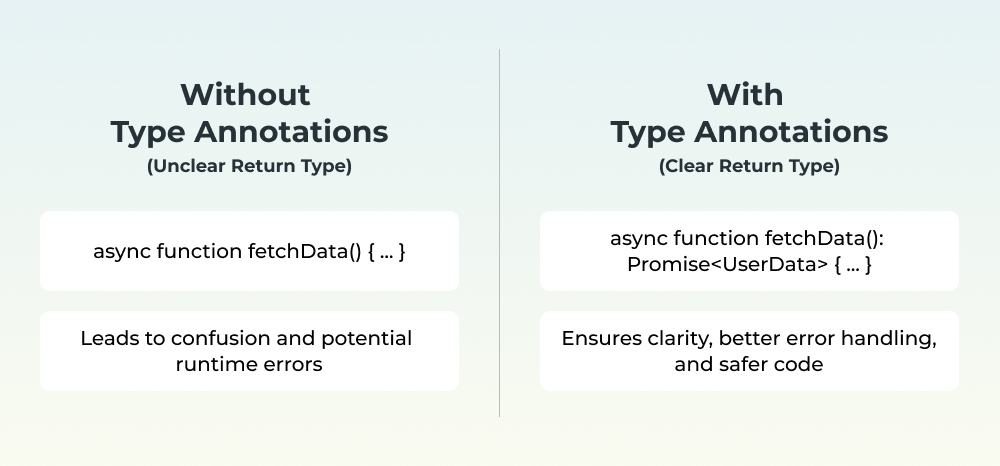 Without
Type Annotations
(Unclear Return Type)

async function fetchData() { ... }

Leads to confusion and potential runtime errors

With
Type Annotations
(Clear Return Type)

async function fetchData(): Promise<UserData> { ... }

Ensures clarity, better error handling, and safer code